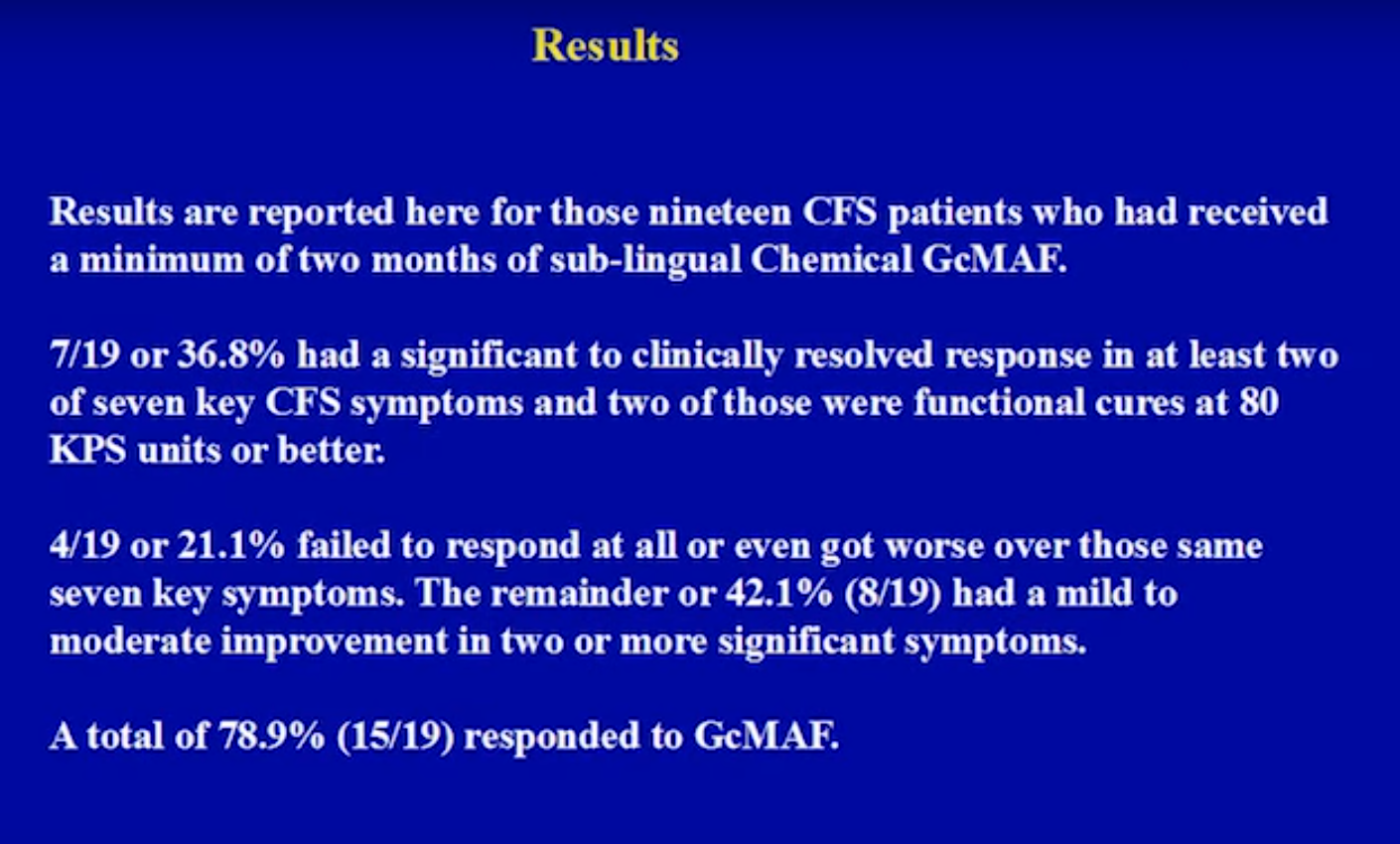 Results

Results are reported here for those nineteen CFS patients who had received a minimum of two months of sub-lingual Chemical GcMAF.

7/19 or 36.8% had a significant to clinically resolved response in at least two of seven key CFS symptoms and two of those were functional cures at 80 KPS units or better.

4/19 or 21.1% failed to respond at all or even got worse over those same seven key symptoms. The remainder or 42.1% (8/19) had a mild to moderate improvement in two or more significant symptoms.

A total of 78.9% (15/19) responded to GcMAF.